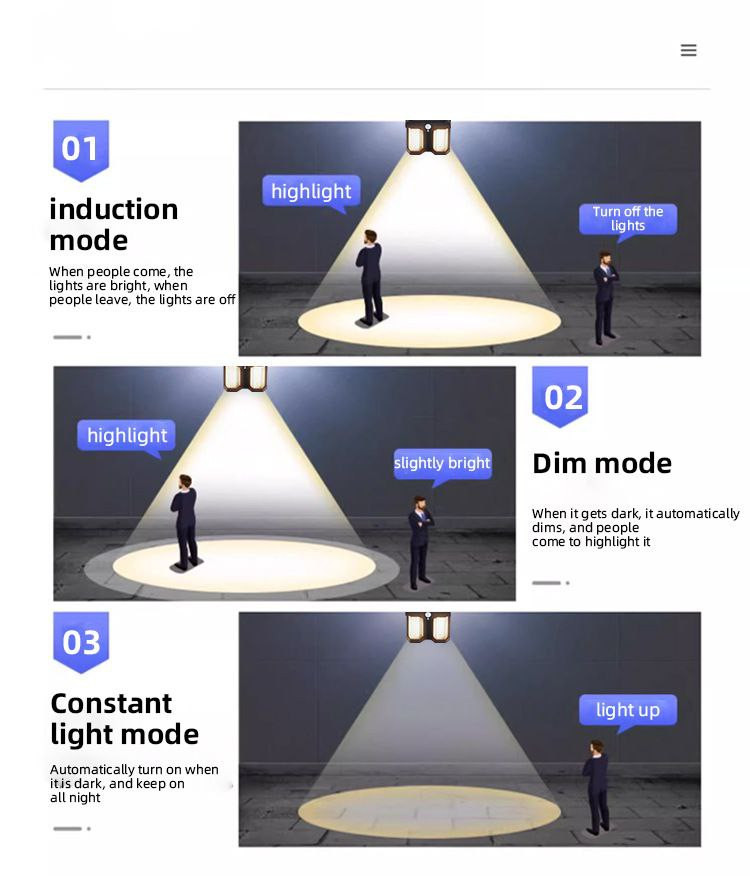 01

induction mode

When people come, the lights are bright, when people leave, the lights are off

highlight

Turn off the lights

highlight

slightly bright

02

Dim mode

When it gets dark, it automatically dims, and people come to highlight it

03

Constant light mode

Automatically turn on when it is dark, and keep on all night

light up